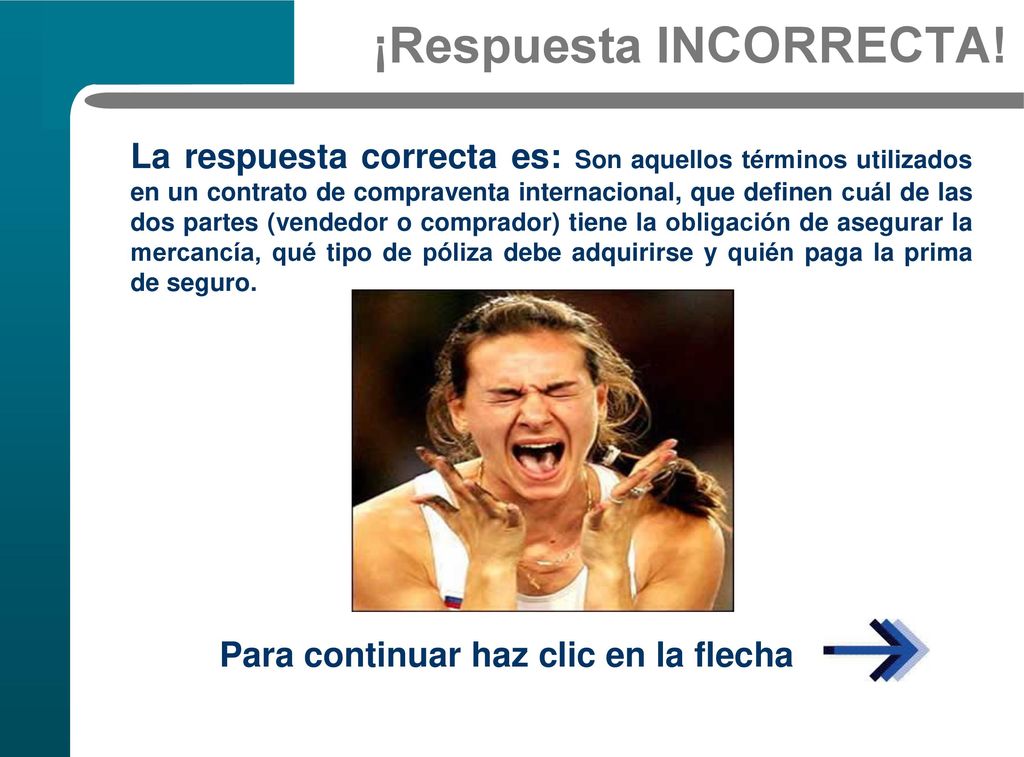 ¡Respuesta INCORRECTA!

La respuesta correcta es: Son aquellos términos utilizados en un contrato de compraventa internacional, que definen cuál de las dos partes (vendedor o comprador) tiene la obligación de asegurar la mercancía, qué tipo de póliza debe adquirirse y quién paga la prima de seguro.

Para continuar haz clic en la flecha